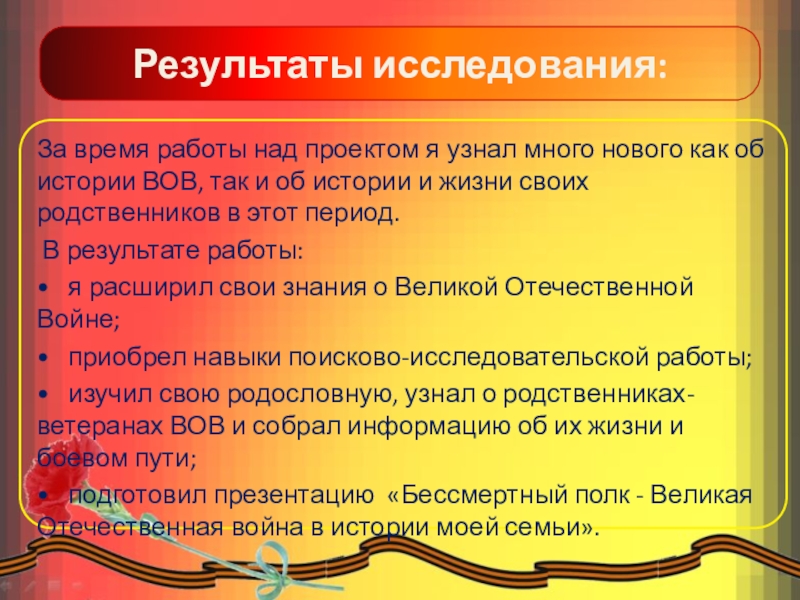 Результаты исследования:

За время работы над проектом я узнал много нового как об истории ВОВ, так и об истории и жизни своих родственников в этот период.

В результате работы:

• я расширил свои знания о Великой Отечественной Войне;

• приобрел навыки поисково-исследовательской работы;

• изучил свою родословную, узнал о родственниках-ветеранах ВОВ и собрал информацию об их жизни и боевом пути;

• подготовил презентацию «Бессмертный полк - Великая Отечественная война в истории моей семьи».